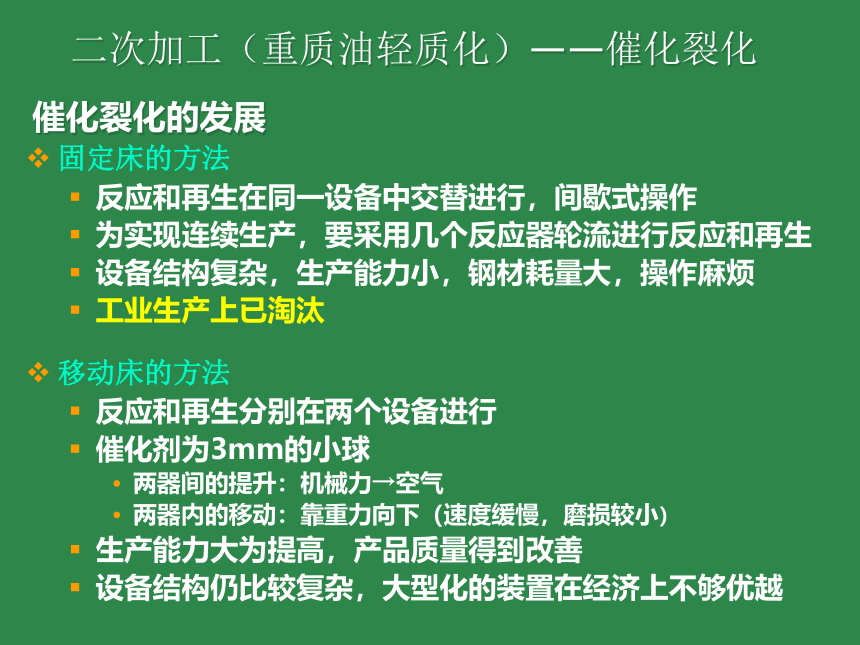 二次加工（重质油轻质化）——催化裂化

催化裂化的发展

❖ 固定床的方法

▪ 反应和再生在同一设备中交替进行，间歇式操作
▪ 为实现连续生产，要采用几个反应器轮流进行反应和再生
▪ 设备结构复杂，生产能力小，钢材耗量大，操作麻烦
▪ 工业生产上已淘汰

❖ 移动床的方法

▪ 反应和再生分别在两个设备进行
▪ 催化剂为3mm的小球
• 两器间的提升：机械力→空气
• 两器内的移动：靠重力向下（速度缓慢，磨损较小）
▪ 生产能力大为提高，产品质量得到改善
▪ 设备结构仍比较复杂，大型化的装置在经济上不够优越